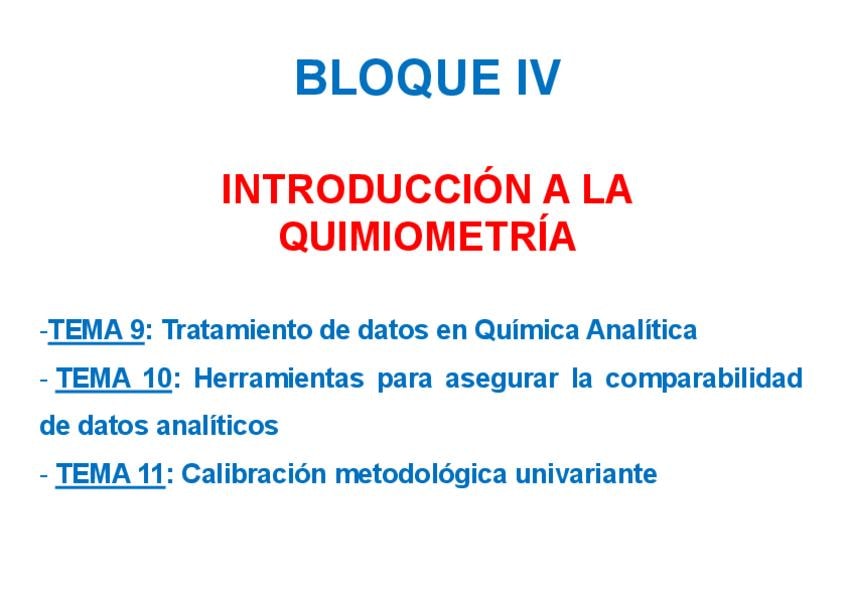 BLOQUE IV

INTRODUCCIÓN A LA QUIMIOMETRÍA

-TEMA 9: Tratamiento de datos en Química Analítica
- TEMA 10: Herramientas para asegurar la comparabilidad de datos analíticos
- TEMA 11: Calibración metodológica univariante